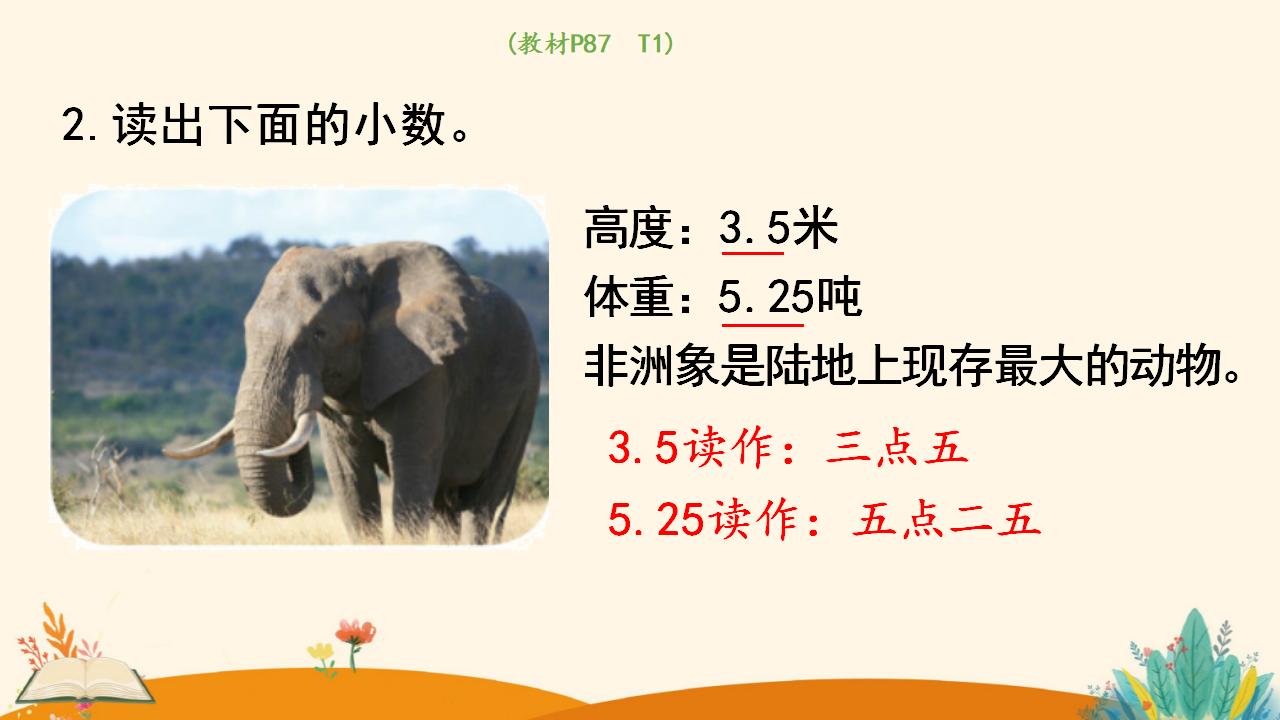 （教材P87　T1）

2. 读出下面的小数。

高度：3.5米
体重：5.25吨
非洲象是陆地上现存最大的动物。

3.5读作：三点五
5.25读作：五点二五